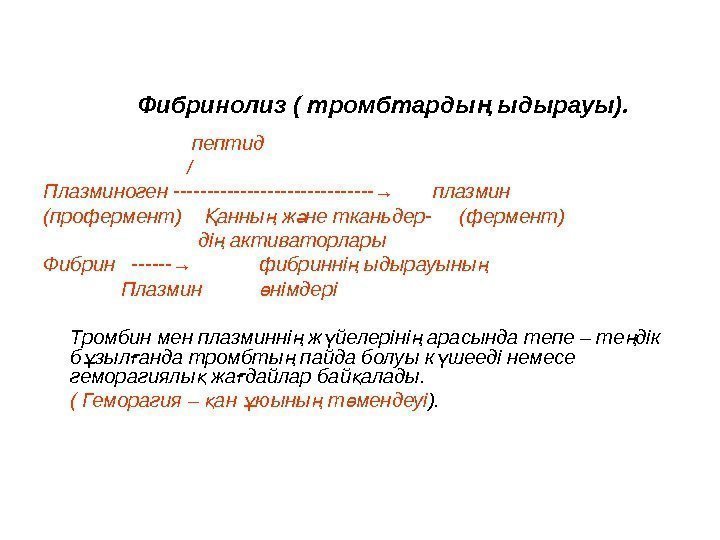 Фибринолиз ( тромбтардың ыдырауы).

пептид
/
Плазминоген -----------------------------→ плазмин
(профермент) Қанның және тканьдер- (фермент)
дің активаторлары
Фибрин ------→ фибриннің ыдырауының
Плазмин өнімдері

Тромбин мен плазминнің жүйелерінің арасында тепе – теңдік бұзылғанда тромбтың пайда болуы күшееді немесе геморагиялық жағдайлар байқалады.

( Геморагия – қан ұюының төмендеуі).